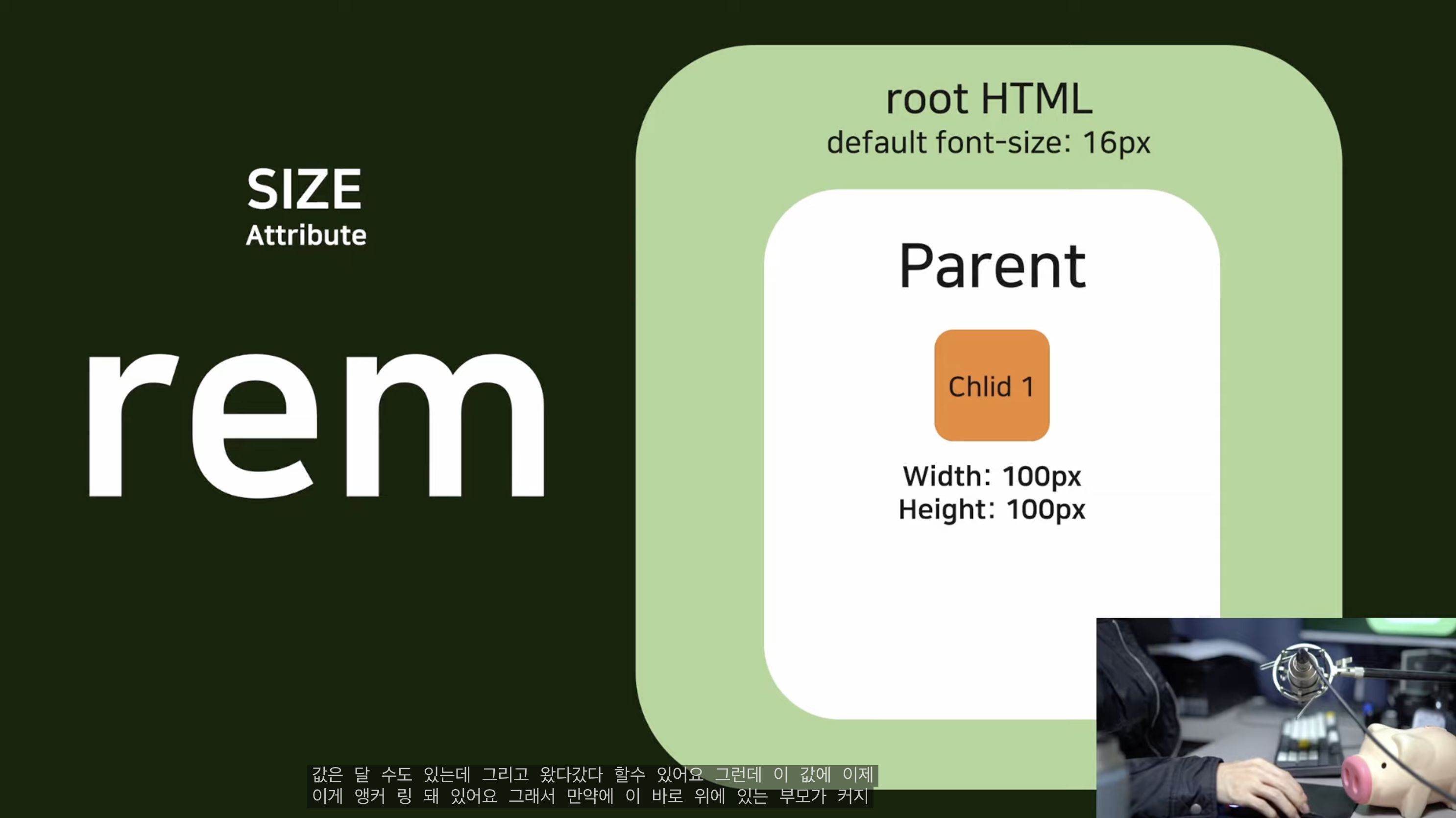 SIZE
Attribute

rem

root HTML
default font-size: 16px

Parent

Chlid 1

Width: 100px
Height: 100px

값은 달 수도 있는데 그리고 왔다갔다 할수 있어요 그런데 이 값에 이제
이게 앵커 링 돼 있어요 그래서 만약에 이 바로 위에 있는 부모가 커지